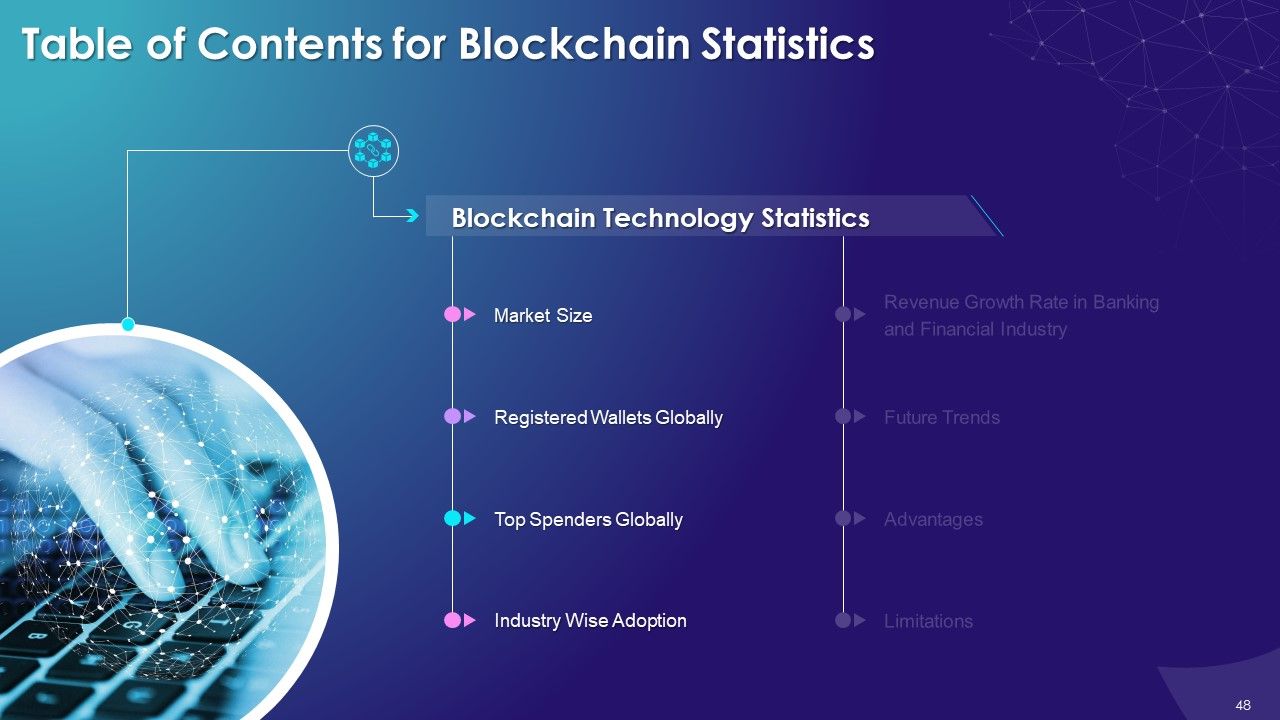 Table of Contents for Blockchain Statistics

Blockchain Technology Statistics

Market Size

Registered Wallets Globally

Top Spenders Globally

Industry Wise Adoption

Revenue Growth Rate in Banking and Financial Industry

Future Trends

Advantages

Limitations

48